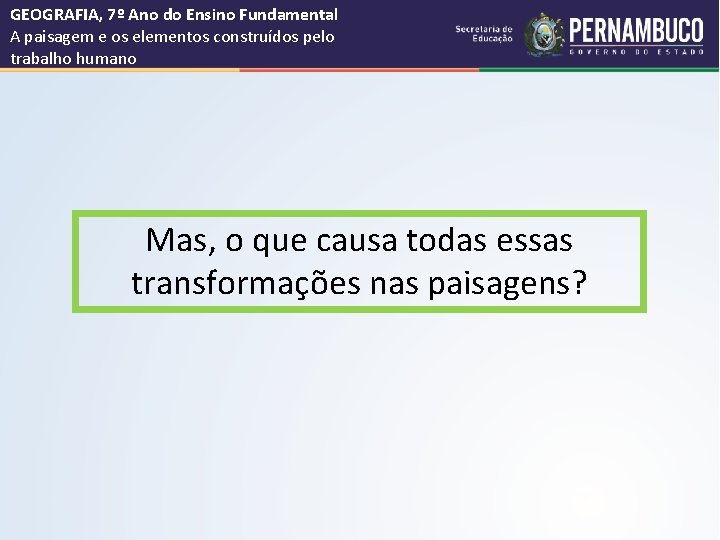 GEOGRAFIA, 7º Ano do Ensino Fundamental
A paisagem e os elementos construídos pelo trabalho humano

Secretaria de Educação

PERNAMBUCO
GOVERNO DO ESTADO

Mas, o que causa todas essas transformações nas paisagens?